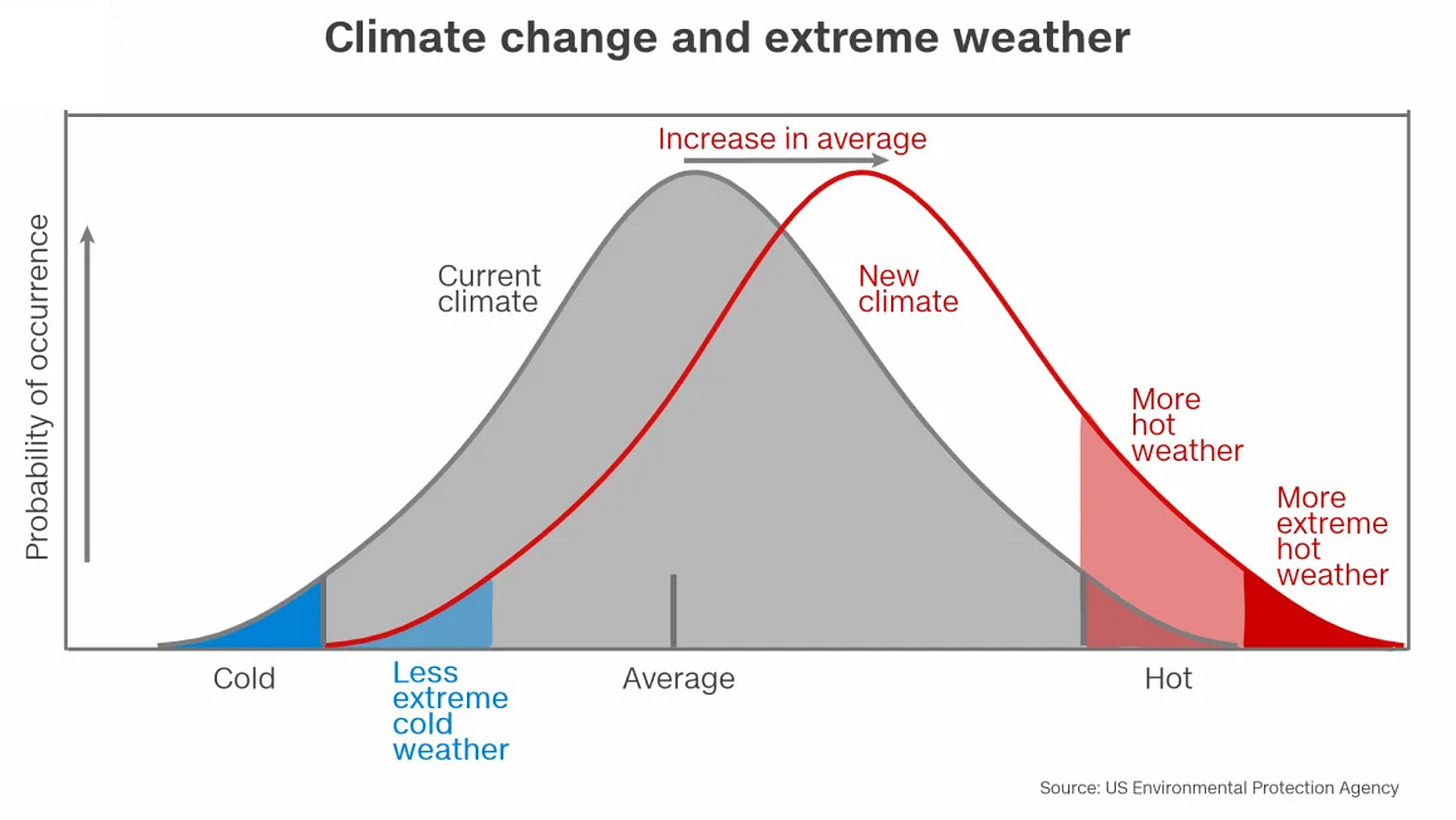 Climate change and extreme weather

Probability of occurrence

Increase in average

Current climate

New climate

More hot weather

More extreme hot weather

Cold

Less extreme cold weather

Average

Hot

Source: US Environmental Protection Agency